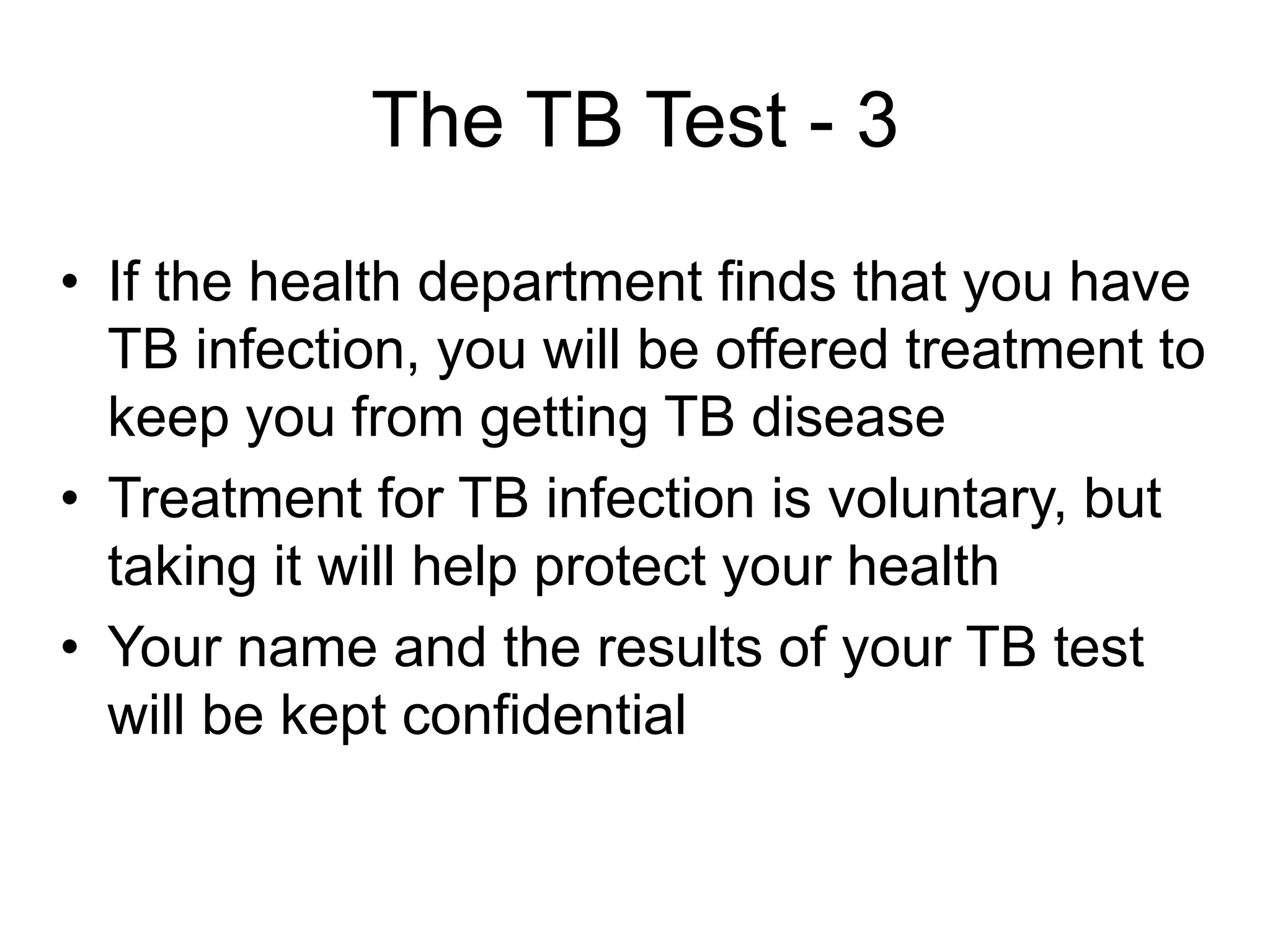 The TB Test - 3

• If the health department finds that you have TB infection, you will be offered treatment to keep you from getting TB disease

• Treatment for TB infection is voluntary, but taking it will help protect your health

• Your name and the results of your TB test will be kept confidential